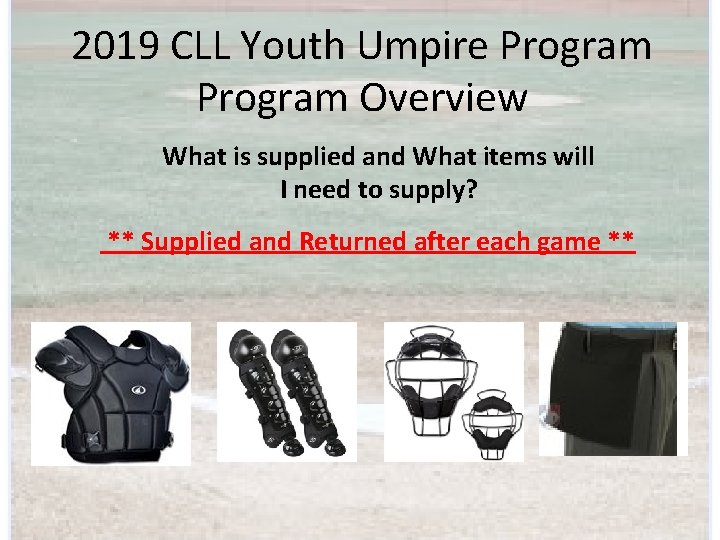 2019 CLL Youth Umpire Program
Program Overview

What is supplied and What items will I need to supply?

** Supplied and Returned after each game **